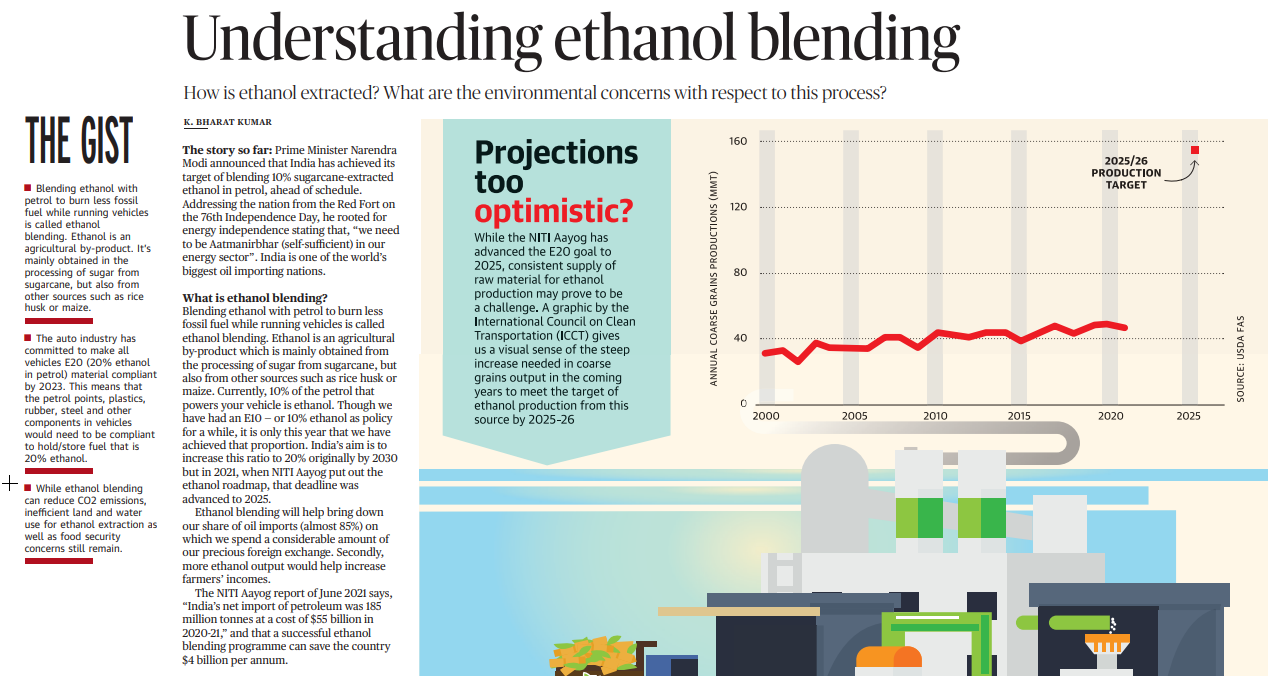 Understanding ethanol blending

How is ethanol extracted? What are the environmental concerns with respect to this process?

THE GIST

Blending ethanol with petrol to burn less fossil fuel while running vehicles is called ethanol blending. Ethanol is an agricultural by-product. It's mainly obtained in the processing of sugar from sugarcane, but also from other sources such as rice husk or maize.

The auto industry has committed to make all vehicles E20 (20% ethanol in petrol) material compliant by 2023. This means that the petrol points, plastics, rubber, steel and other components in vehicles would need to be compliant to hold/store fuel that is 20% ethanol.

While ethanol blending can reduce CO2 emissions, inefficient land and water use for ethanol extraction as well as food security concerns still remain.

K. BHARAT KUMAR

The story so far: Prime Minister Narendra Modi announced that India has achieved its target of blending 10% sugarcane-extracted ethanol in petrol, ahead of schedule. Addressing the nation from the Red Fort on the 76th Independence Day, he rooted for energy independence stating that, "we need to be Aatmanirbhar (self-sufficient) in our energy sector". India is one of the world's biggest oil importing nations.

What is ethanol blending?
Blending ethanol with petrol to burn less fossil fuel while running vehicles is called ethanol blending. Ethanol is an agricultural by-product which is mainly obtained from the processing of sugar from sugarcane, but also from other sources such as rice husk or maize. Currently, 10% of the petrol that powers your vehicle is ethanol. Though we have had an E10 – or 10% ethanol as policy for a while, it is only this year that we have achieved that proportion. India's aim is to increase this ratio to 20% originally by 2030 but in 2021, when NITI Aayog put out the ethanol roadmap, that deadline was advanced to 2025.

Ethanol blending will help bring down our share of oil imports (almost 85%) on which we spend a considerable amount of our precious foreign exchange. Secondly, more ethanol output would help increase farmers' incomes.

The NITI Aayog report of June 2021 says, "India's net import of petroleum was 185 million tonnes at a cost of $55 billion in 2020-21," and that a successful ethanol blending programme can save the country $4 billion per annum.

Projections too optimistic?

While the NITI Aayog has advanced the E20 goal to 2025, consistent supply of raw material for ethanol production may prove to be a challenge. A graphic by the International Council on Clean Transportation (ICCT) gives us a visual sense of the steep increase needed in coarse grains output in the coming years to meet the target of ethanol production from this source by 2025-26

ANNUAL COARSE GRAINS PRODUCTIONS (MMT)
160
120
80
40
0
2000 2005 2010 2015 2020 2025
2025/26 PRODUCTION TARGET
SOURCE: USDA FAS